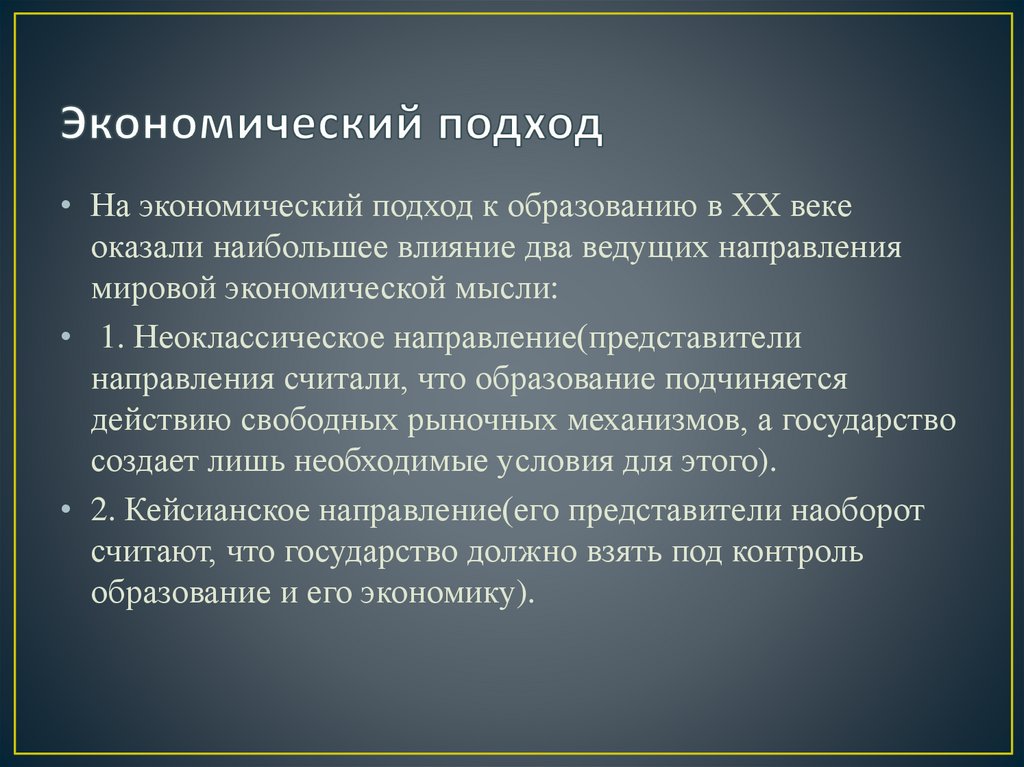 Экономический подход

• На экономический подход к образованию в XX веке оказали наибольшее влияние два ведущих направления мировой экономической мысли:

• 1. Неоклассическое направление(представители направления считали, что образование подчиняется действию свободных рыночных механизмов, а государство создает лишь необходимые условия для этого).

• 2. Кейсианское направление(его представители наоборот считают, что государство должно взять под контроль образование и его экономику).